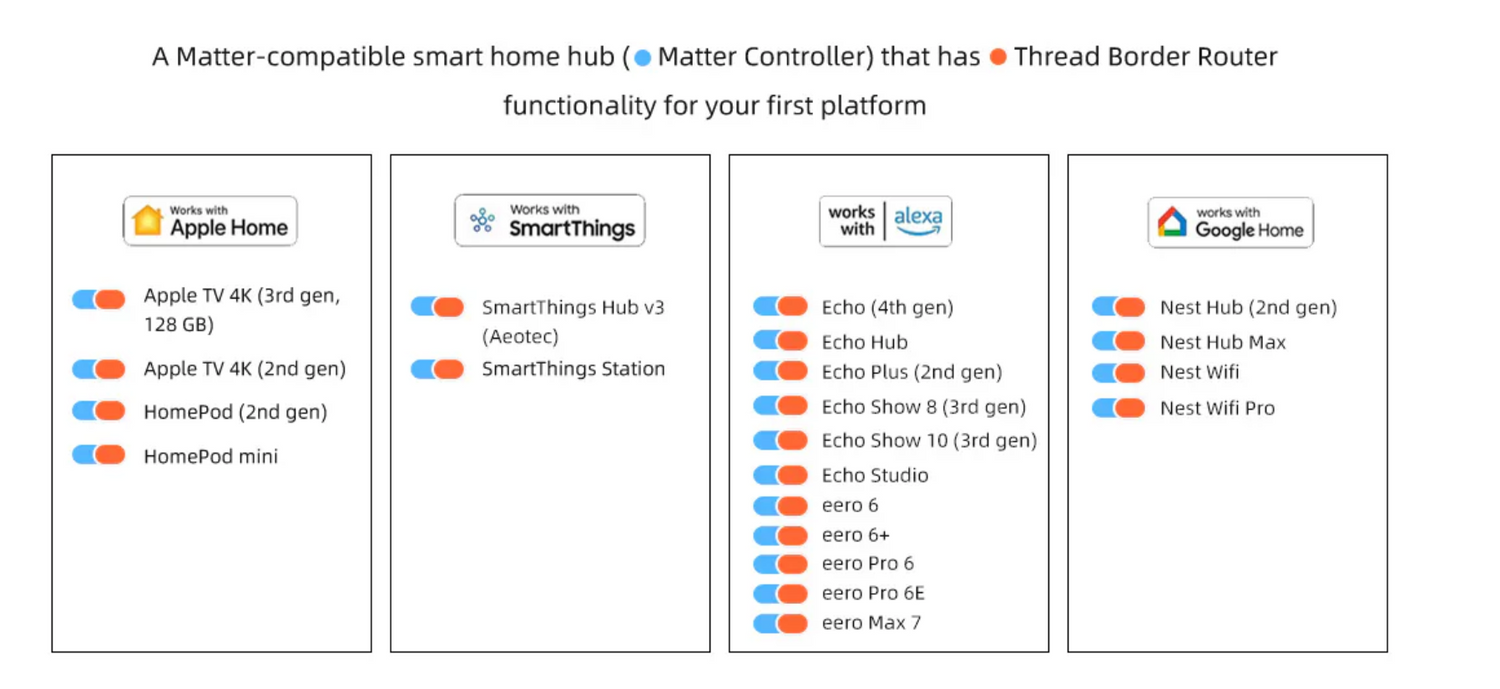 A Matter-compatible smart home hub (Matter Controller) that has Thread Border Router functionality for your first platform

Works with Apple Home

Apple TV 4K (3rd gen, 128 GB)

Apple TV 4K (2nd gen)

HomePod (2nd gen)

HomePod mini

Works with SmartThings

SmartThings Hub v3 (Aeotec)

SmartThings Station

works with alexa

Echo (4th gen)

Echo Hub

Echo Plus (2nd gen)

Echo Show 8 (3rd gen)

Echo Show 10 (3rd gen)

Echo Studio

eero 6

eero 6+

eero Pro 6

eero Pro 6E

eero Max 7

works with Google Home

Nest Hub (2nd gen)

Nest Hub Max

Nest Wifi

Nest Wifi Pro